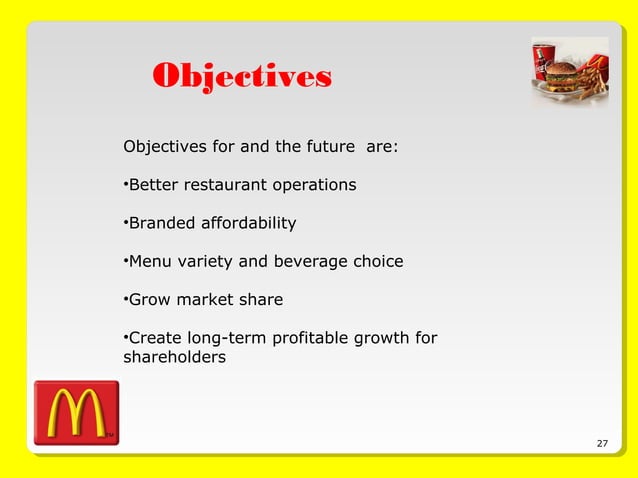 Objectives

Objectives for and the future are:

•Better restaurant operations

•Branded affordability

•Menu variety and beverage choice

•Grow market share

•Create long-term profitable growth for shareholders

27